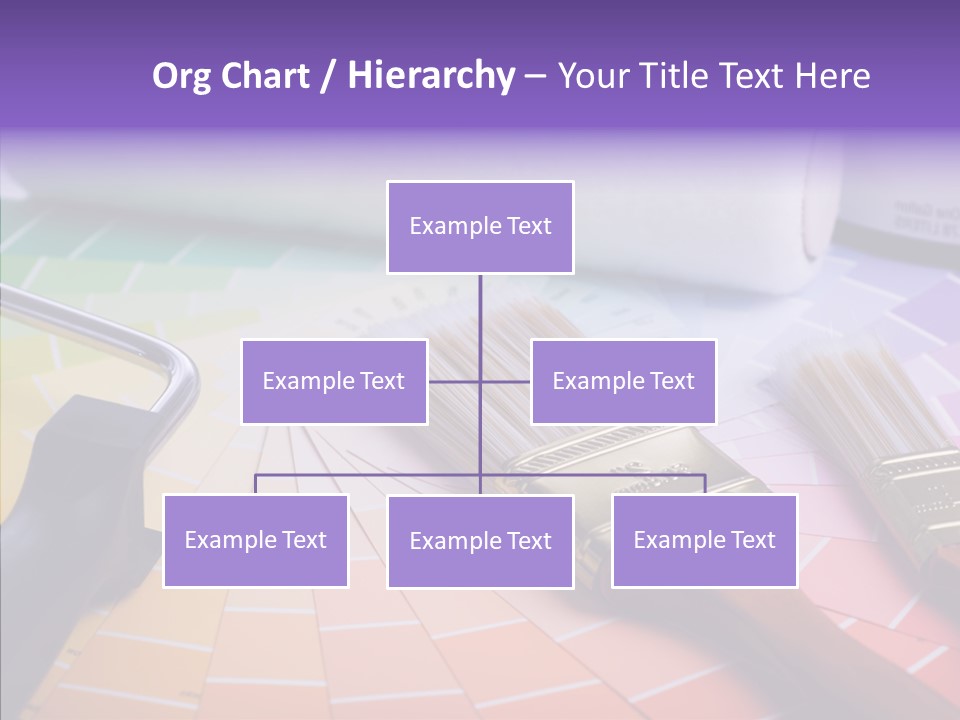 Org Chart / Hierarchy – Your Title Text Here

Example Text

Example Text

Example Text

Example Text

Example Text

Example Text